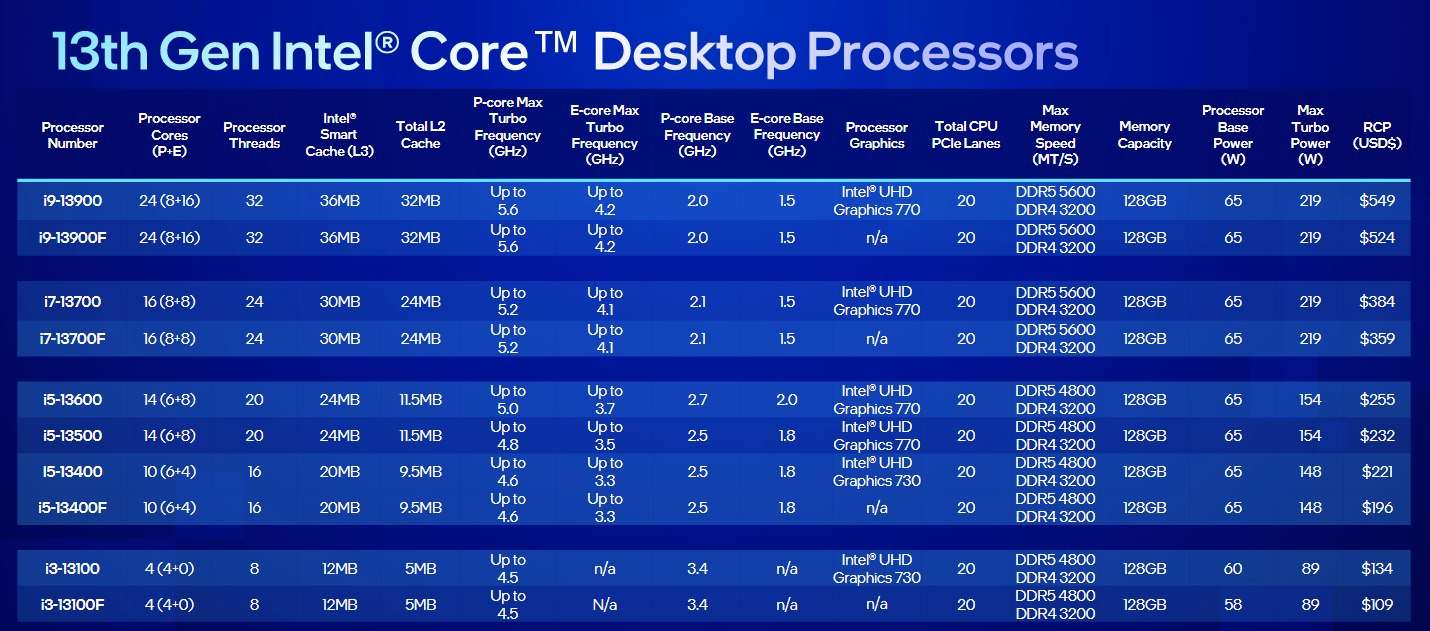 13th Gen Intel® Core™ Desktop Processors

| Processor Number | Processor Cores (P+E) | Processor Threads | Intel® Smart Cache (L3) | Total L2 Cache | P-core Max Turbo Frequency (GHz) | E-core Max Turbo Frequency (GHz) | P-core Base Frequency (GHz) | E-core Base Frequency (GHz) | Processor Graphics | Total CPU PCIe Lanes | Max Memory Speed (MT/S) | Memory Capacity | Processor Base Power (W) | Max Turbo Power (W) | RCP (USD$) |
|---|---|---|---|---|---|---|---|---|---|---|---|---|---|---|---|
| i9-13900 | 24 (8+16) | 32 | 36MB | 32MB | Up to 5.6 | Up to 4.2 | 2.0 | 1.5 | Intel® UHD Graphics 770 | 20 | DDR5 5600 DDR4 3200 | 128GB | 65 | 219 | $549 |
| i9-13900F | 24 (8+16) | 32 | 36MB | 32MB | Up to 5.6 | Up to 4.2 | 2.0 | 1.5 | n/a | 20 | DDR5 5600 DDR4 3200 | 128GB | 65 | 219 | $524 |
| i7-13700 | 16 (8+8) | 24 | 30MB | 24MB | Up to 5.2 | Up to 4.1 | 2.1 | 1.5 | Intel® UHD Graphics 770 | 20 | DDR5 5600 DDR4 3200 | 128GB | 65 | 219 | $384 |
| i7-13700F | 16 (8+8) | 24 | 30MB | 24MB | Up to 5.2 | Up to 4.1 | 2.1 | 1.5 | n/a | 20 | DDR5 5600 DDR4 3200 | 128GB | 65 | 219 | $359 |
| i5-13600 | 14 (6+8) | 20 | 24MB | 11.5MB | Up to 5.0 | Up to 3.7 | 2.7 | 2.0 | Intel® UHD Graphics 770 | 20 | DDR5 4800 DDR4 3200 | 128GB | 65 | 154 | $255 |
| i5-13500 | 14 (6+8) | 20 | 24MB | 11.5MB | Up to 4.8 | Up to 3.5 | 2.5 | 1.8 | Intel® UHD Graphics 770 | 20 | DDR5 4800 DDR4 3200 | 128GB | 65 | 154 | $232 |
| I5-13400 | 10 (6+4) | 16 | 20MB | 9.5MB | Up to 4.6 | Up to 3.3 | 2.5 | 1.8 | Intel® UHD Graphics 730 | 20 | DDR5 4800 DDR4 3200 | 128GB | 65 | 148 | $221 |
| i5-13400F | 10 (6+4) | 16 | 20MB | 9.5MB | Up to 4.6 | Up to 3.3 | 2.5 | 1.8 | n/a | 20 | DDR5 4800 DDR4 3200 | 128GB | 65 | 148 | $196 |
| i3-13100 | 4 (4+0) | 8 | 12MB | 5MB | Up to 4.5 | n/a | 3.4 | n/a | Intel® UHD Graphics 730 | 20 | DDR5 4800 DDR4 3200 | 128GB | 60 | 89 | $134 |
| i3-13100F | 4 (4+0) | 8 | 12MB | 5MB | Up to 4.5 | N/a | 3.4 | n/a | n/a | 20 | DDR5 4800 DDR4 3200 | 128GB | 58 | 89 | $109 |